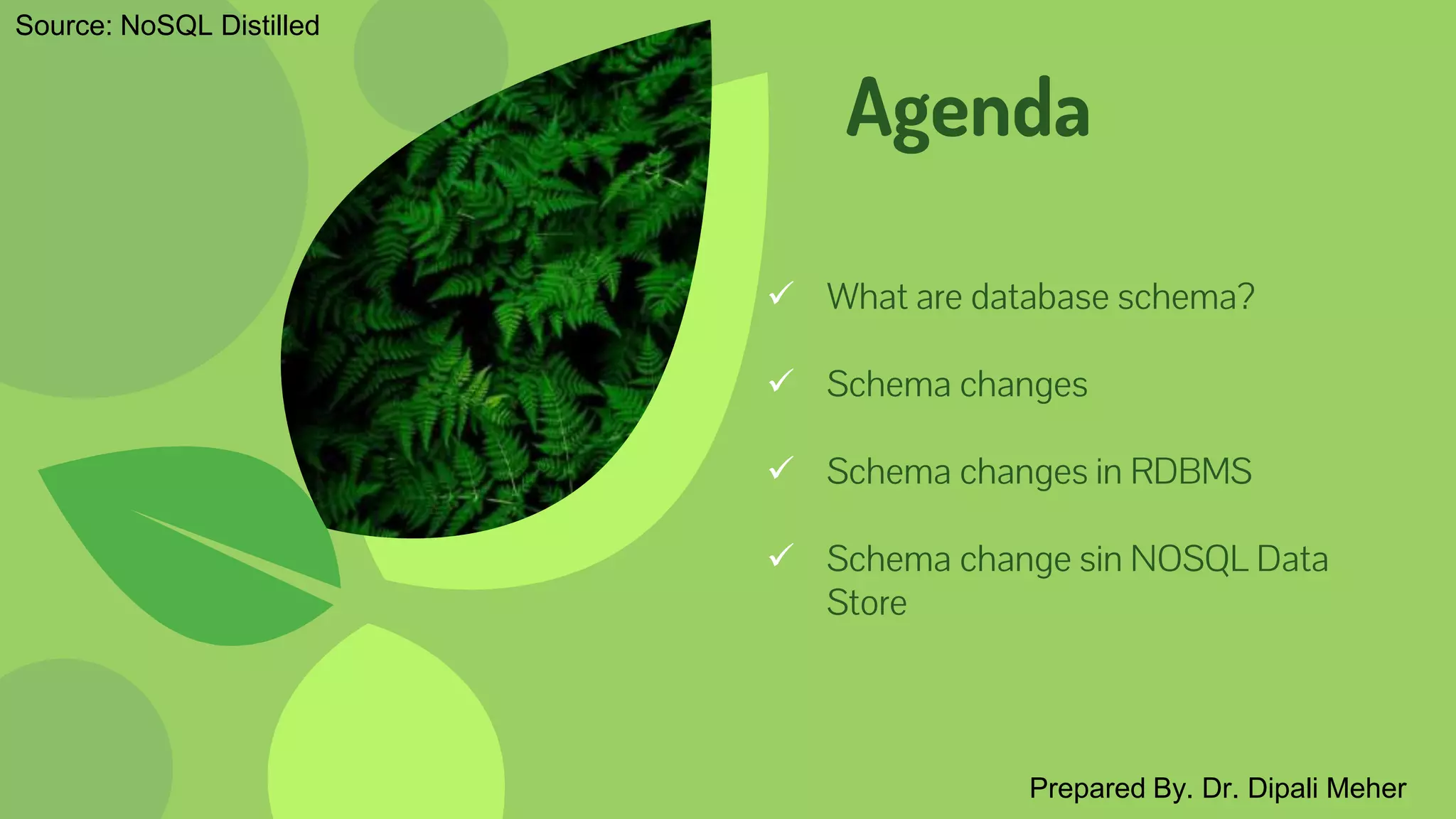 Source: NoSQL Distilled

Agenda

✓ What are database schema?

✓ Schema changes

✓ Schema changes in RDBMS

✓ Schema change sin NOSQL Data Store

Prepared By. Dr. Dipali Meher